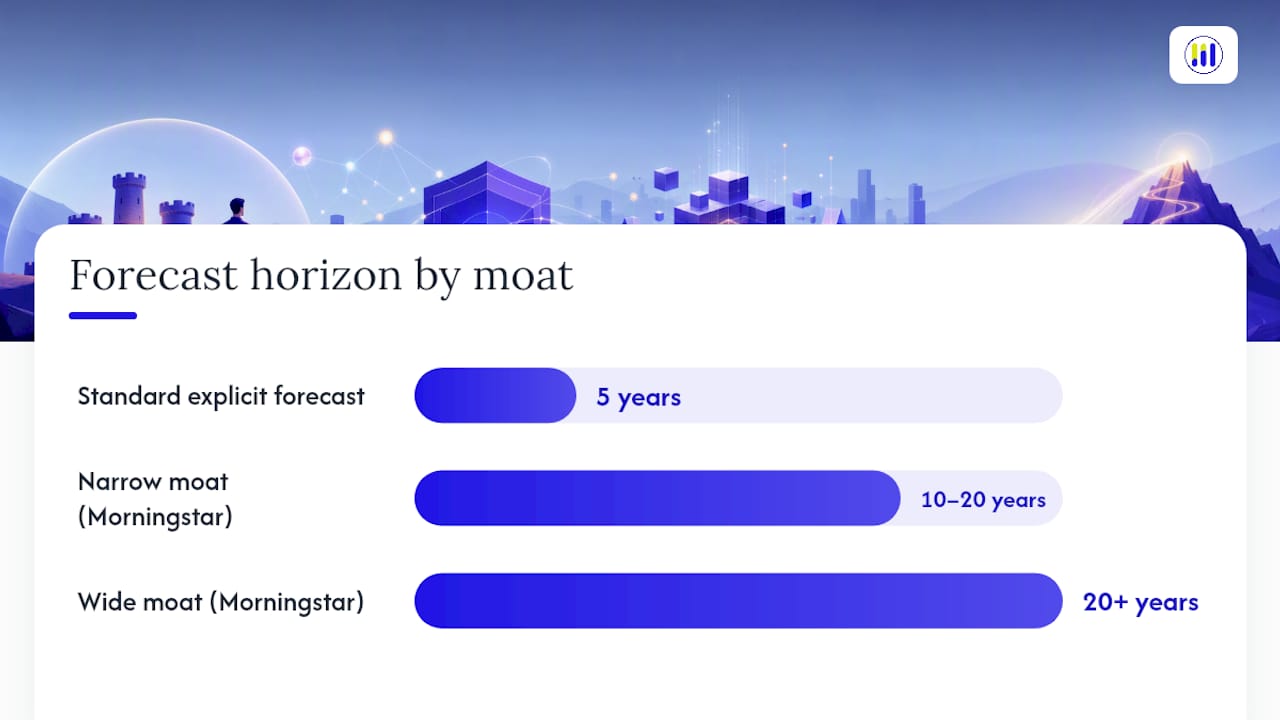 Forecast horizon by moat

Standard explicit forecast
5 years

Narrow moat (Morningstar)
10–20 years

Wide moat (Morningstar)
20+ years